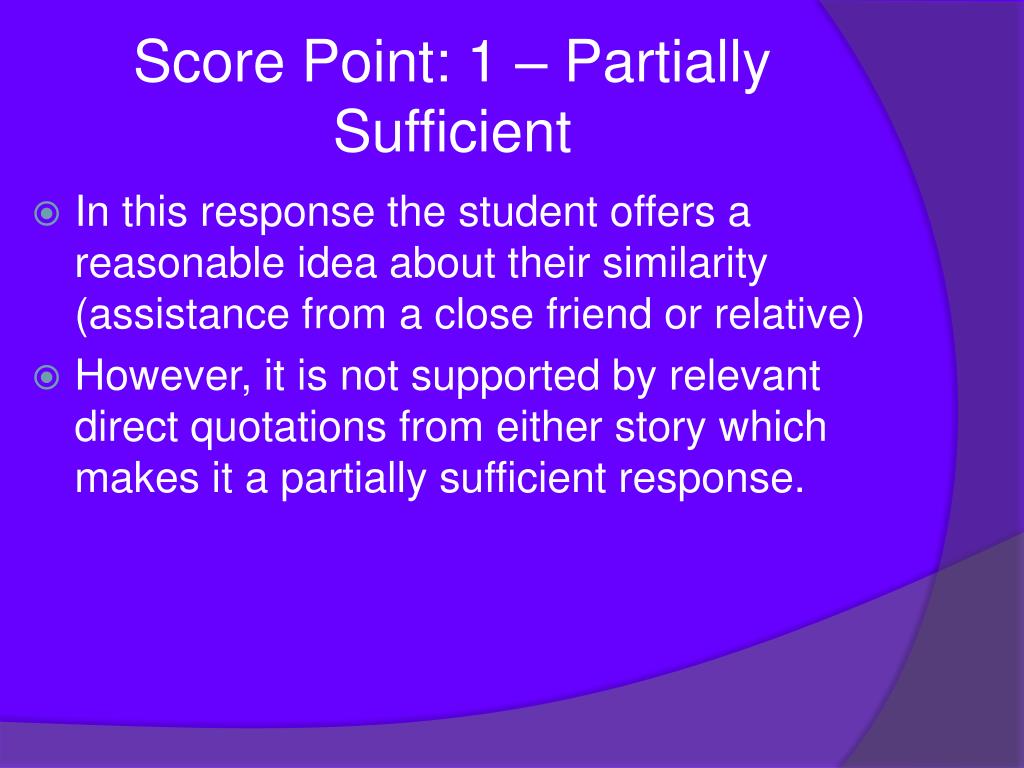 Score Point: 1 – Partially Sufficient

In this response the student offers a reasonable idea about their similarity (assistance from a close friend or relative)

However, it is not supported by relevant direct quotations from either story which makes it a partially sufficient response.